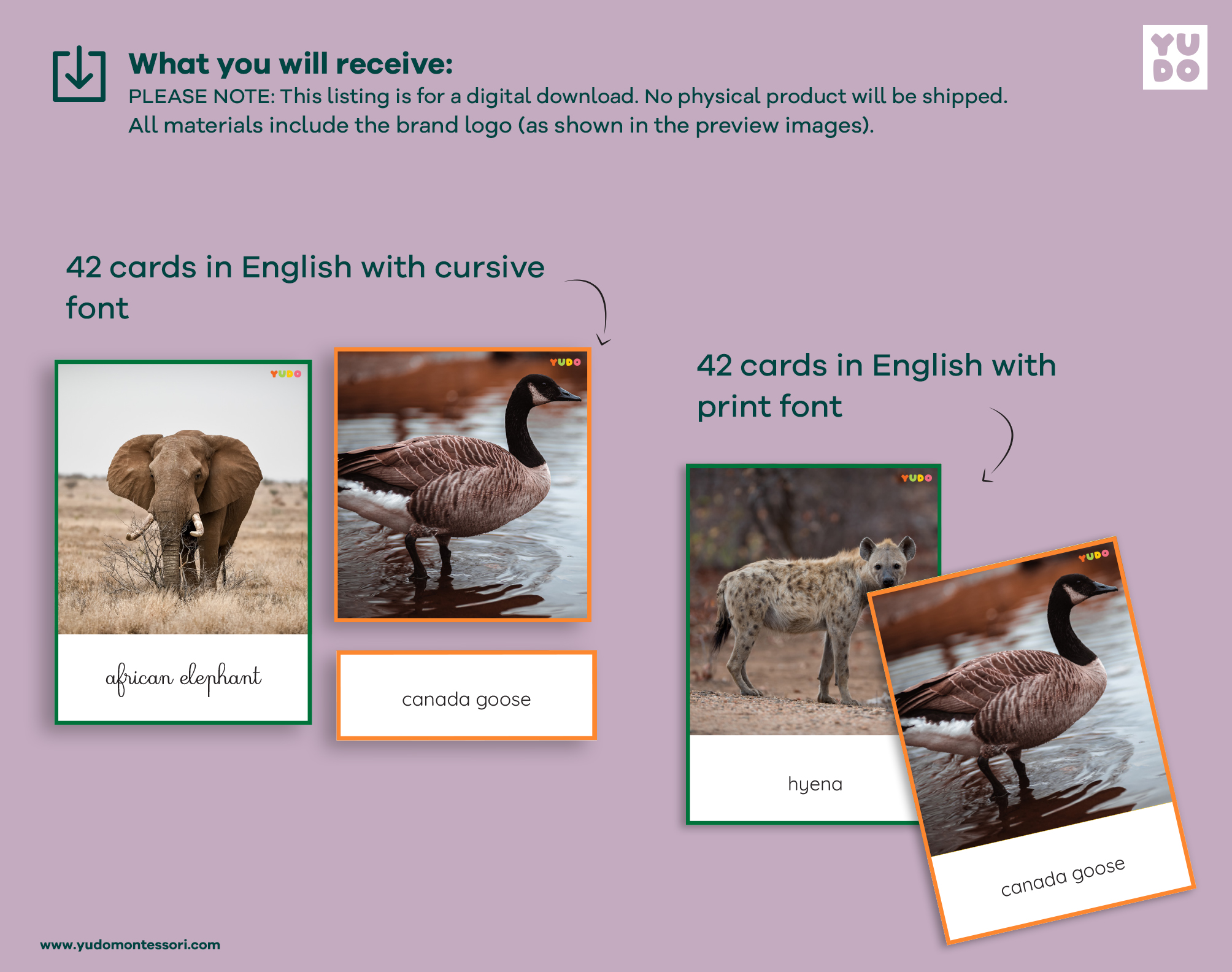 What you will receive:
PLEASE NOTE: This listing is for a digital download. No physical product will be shipped. All materials include the brand logo (as shown in the preview images).

YU
DO

42 cards in English with cursive font

YUDO

african elephant

YUDO

canada goose

42 cards in English with print font

YUDO

hyena

YUDO

canada goose

www.yudomontessori.com